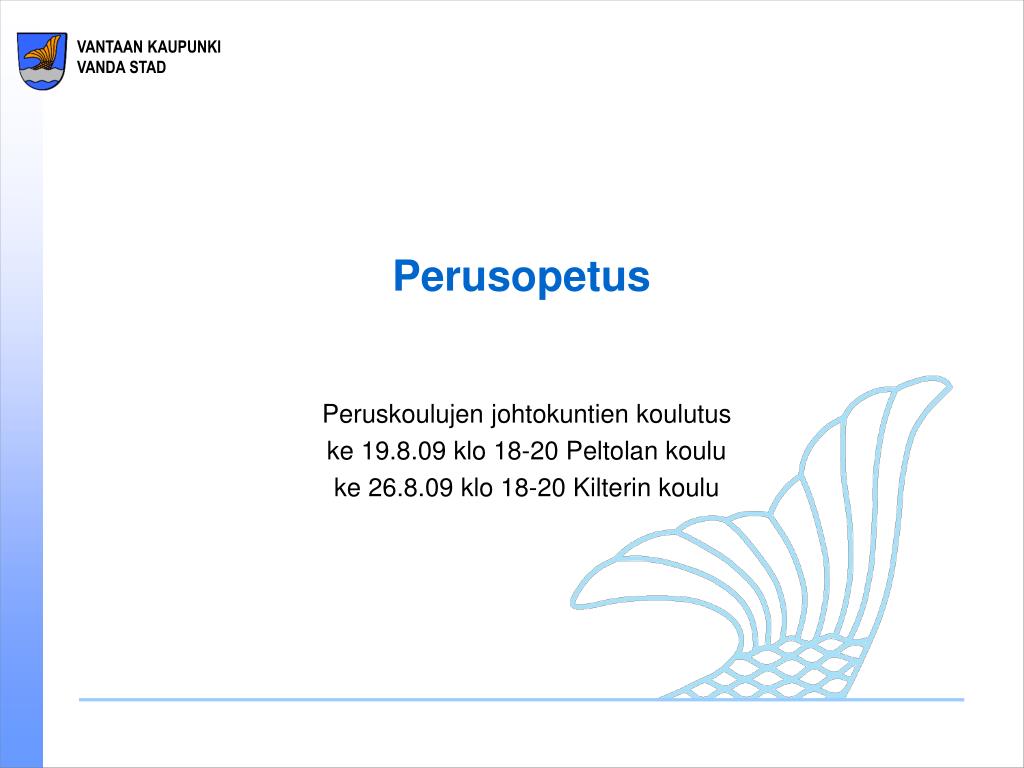 VANTAAN KAUPUNKI
VANDA STAD

Perusopetus

Peruskoulujen johtokuntien koulutus
ke 19.8.09 klo 18-20 Peltolan koulu
ke 26.8.09 klo 18-20 Kilterin koulu